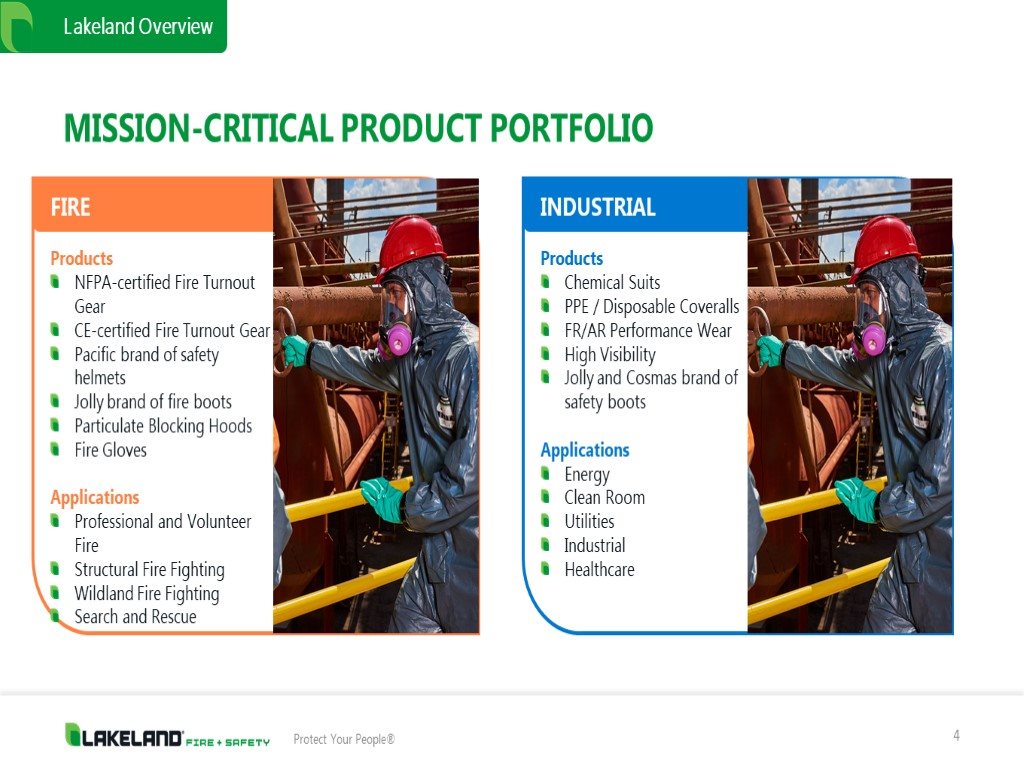 Lakeland Overview

MISSION-CRITICAL PRODUCT PORTFOLIO

FIRE

Products
- NFPA-certified Fire Turnout Gear
- CE-certified Fire Turnout Gear
- Pacific brand of safety helmets
- Jolly brand of fire boots
- Particulate Blocking Hoods
- Fire Gloves

Applications
- Professional and Volunteer Fire
- Structural Fire Fighting
- Wildland Fire Fighting
- Search and Rescue

INDUSTRIAL

Products
- Chemical Suits
- PPE / Disposable Coveralls
- FR/AR Performance Wear
- High Visibility
- Jolly and Cosmas brand of safety boots

Applications
- Energy
- Clean Room
- Utilities
- Industrial
- Healthcare

LAKELAND FIRE + SAFETY Protect Your People®

4